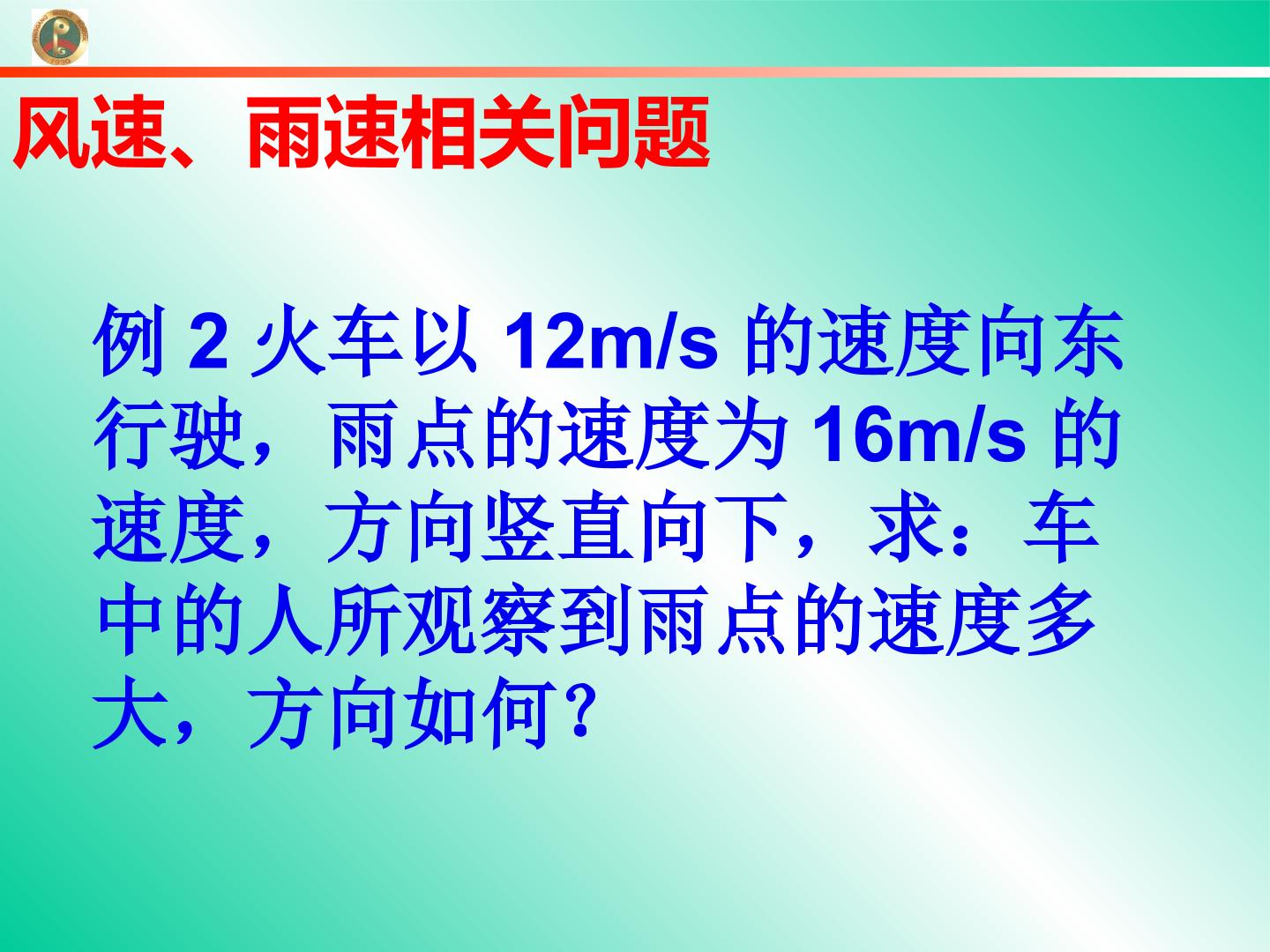 风速、雨速相关问题

例2火车以12m/s的速度向东行驶，雨点的速度为16m/s的速度，方向竖直向下，求：车中的人所观察到雨点的速度多大，方向如何?